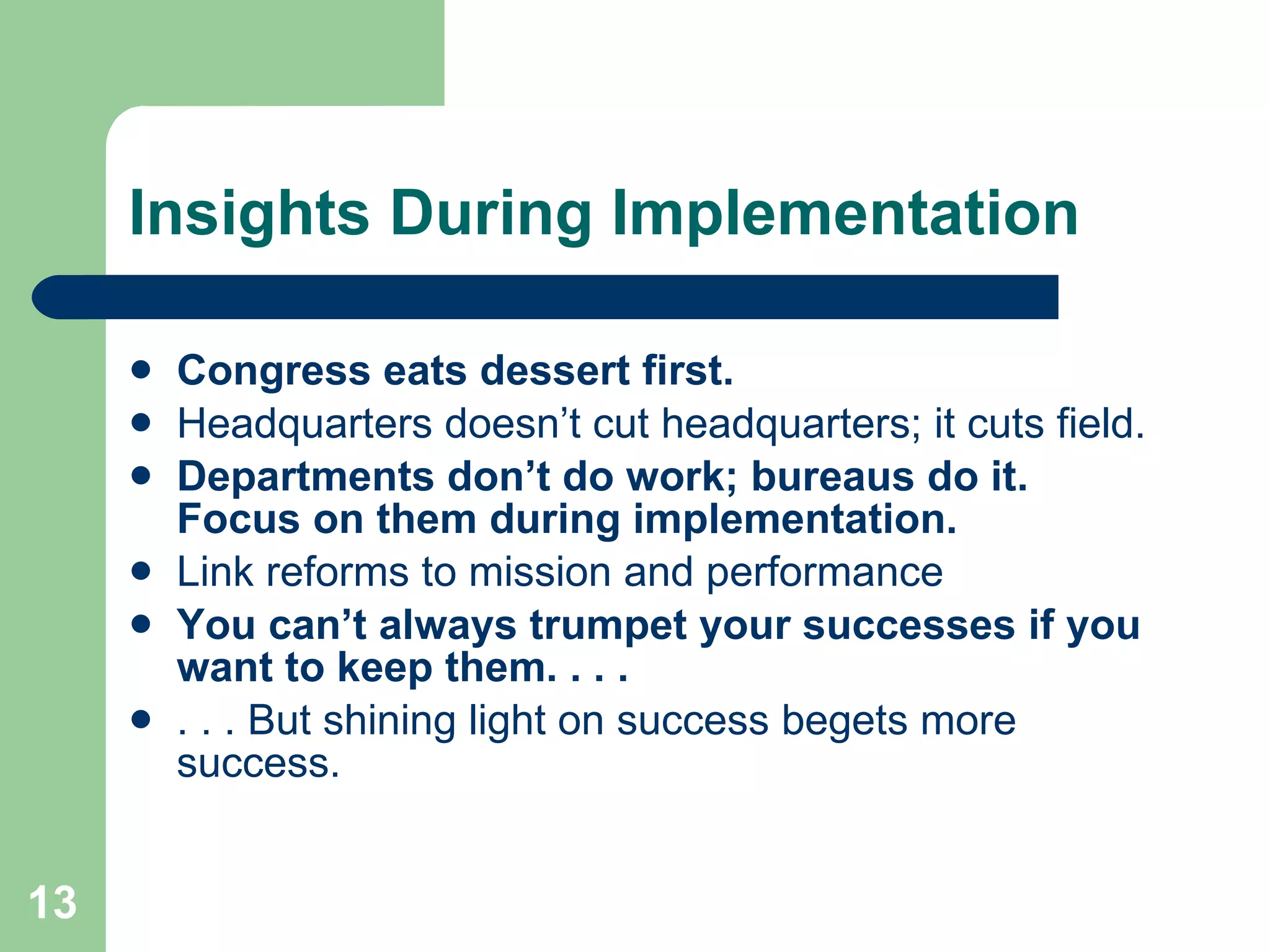 Insights During Implementation

- Congress eats dessert first.
- Headquarters doesn’t cut headquarters; it cuts field.
- Departments don’t do work; bureaus do it. Focus on them during implementation.
- Link reforms to mission and performance
- You can’t always trumpet your successes if you want to keep them. . . .
- . . . But shining light on success begets more success.

13